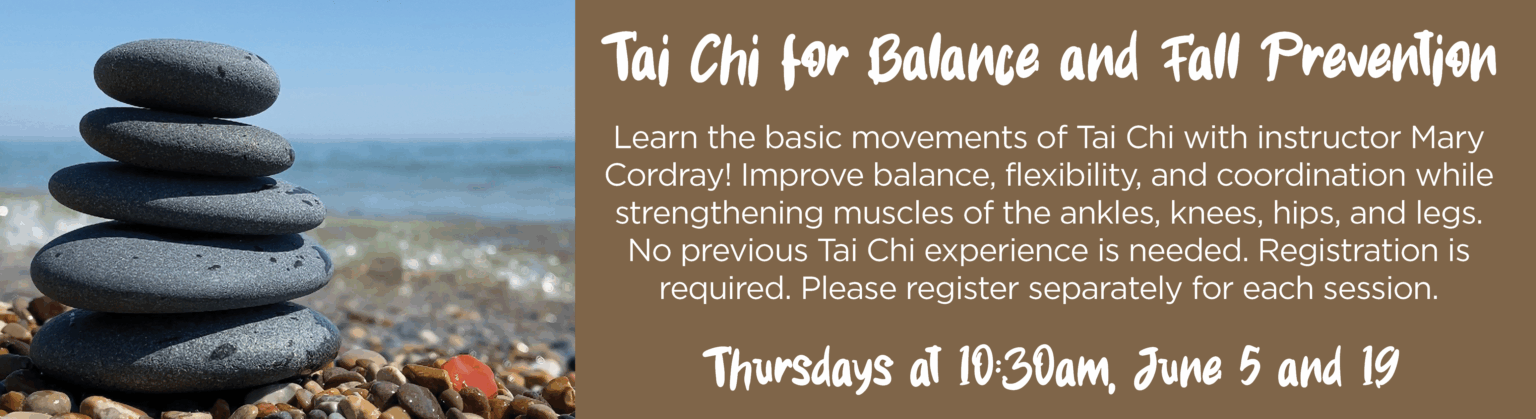 Tai Chi for Balance and Fall Prevention

Learn the basic movements of Tai Chi with instructor Mary Cordray! Improve balance, flexibility, and coordination while strengthening muscles of the ankles, knees, hips, and legs. No previous Tai Chi experience is needed. Registration is required. Please register separately for each session.

Thursdays at 10:30am, June 5 and 19